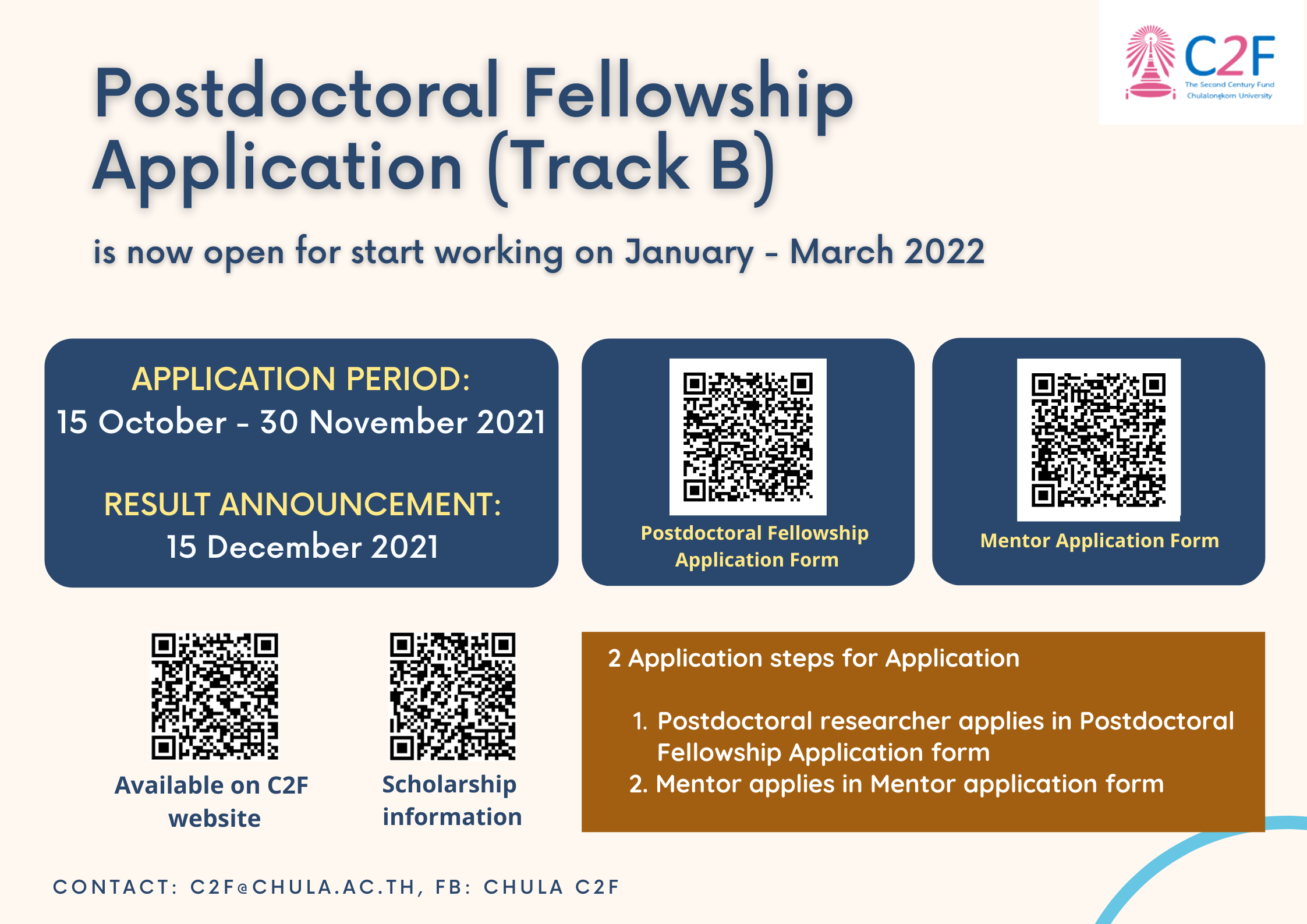 C2F
The Second Century Fund
Chulalongkorn University

Postdoctoral Fellowship Application (Track B)

is now open for start working on January - March 2022

APPLICATION PERIOD:
15 October - 30 November 2021

RESULT ANNOUNCEMENT:
15 December 2021

Postdoctoral Fellowship Application Form

Mentor Application Form

Available on C2F website

Scholarship information

2 Application steps for Application

1. Postdoctoral researcher applies in Postdoctoral Fellowship Application form
2. Mentor applies in Mentor application form

CONTACT: C2F@CHULA.AC.TH, FB: CHULA C2F